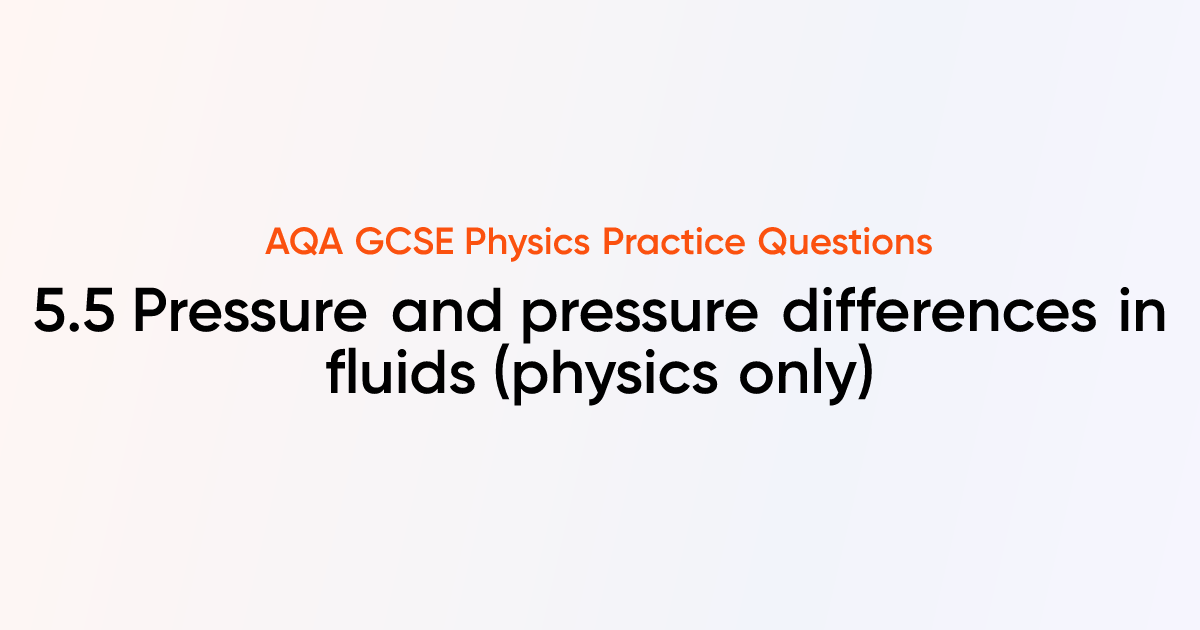 AQA GCSE Physics Practice Questions

5.5 Pressure and pressure differences in fluids (physics only)